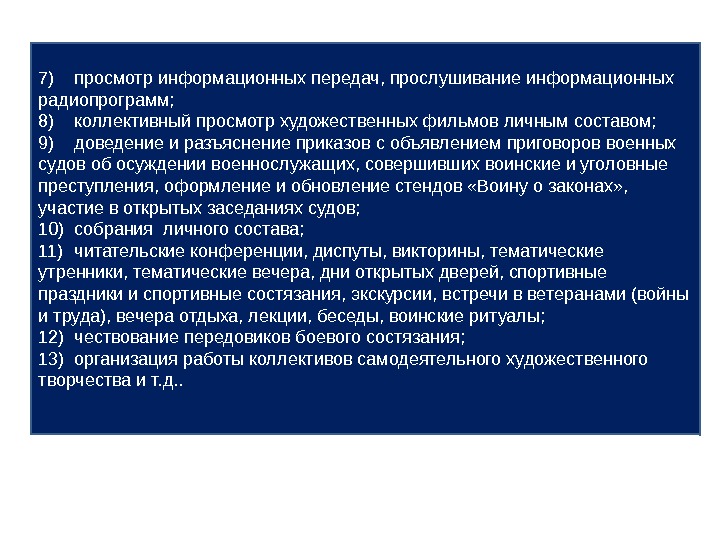 7) просмотр информационных передач, прослушивание информационных радиопрограмм;
8) коллективный просмотр художественных фильмов личным составом;
9) доведение и разъяснение приказов с объявлением приговоров военных судов об осуждении военнослужащих, совершивших воинские и уголовные преступления, оформление и обновление стендов «Воину о законах», участие в открытых заседаниях судов;
10) собрания личного состава;
11) читательские конференции, диспуты, викторины, тематические утренники, тематические вечера, дни открытых дверей, спортивные праздники и спортивные состязания, экскурсии, встречи в ветеранами (войны и труда), вечера отдыха, лекции, беседы, воинские ритуалы;
12) чествование передовиков боевого состязания;
13) организация работы коллективов самодеятельного художественного творчества и т.д..